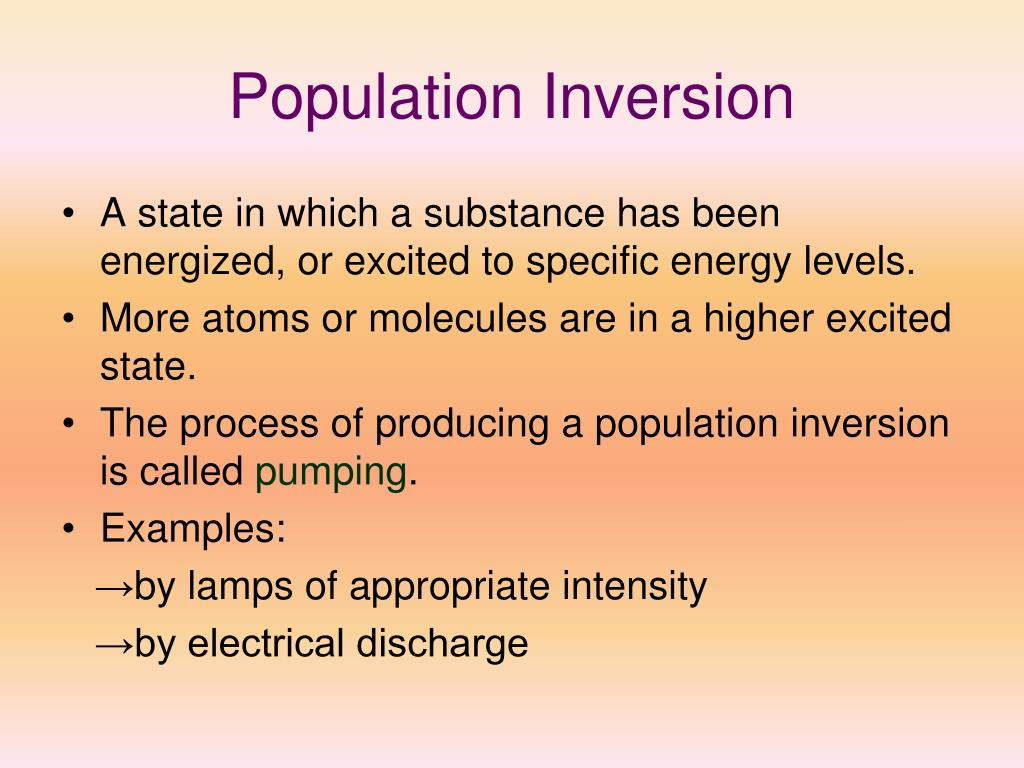 Population Inversion

• A state in which a substance has been energized, or excited to specific energy levels.
• More atoms or molecules are in a higher excited state.
• The process of producing a population inversion is called pumping.
• Examples:
→by lamps of appropriate intensity
→by electrical discharge